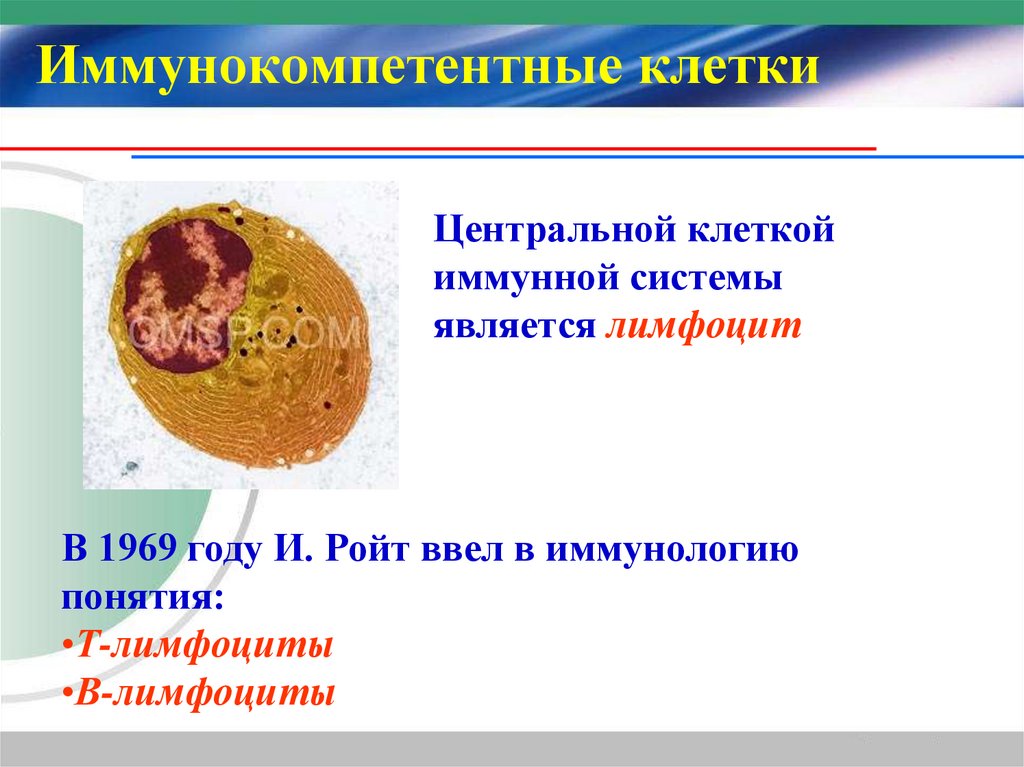 Иммунокомпетентные клетки

OMSP.COM

Центральной клеткой иммунной системы является лимфоцит

В 1969 году И. Ройт ввел в иммунологию понятия:
•Т-лимфоциты
•В-лимфоциты